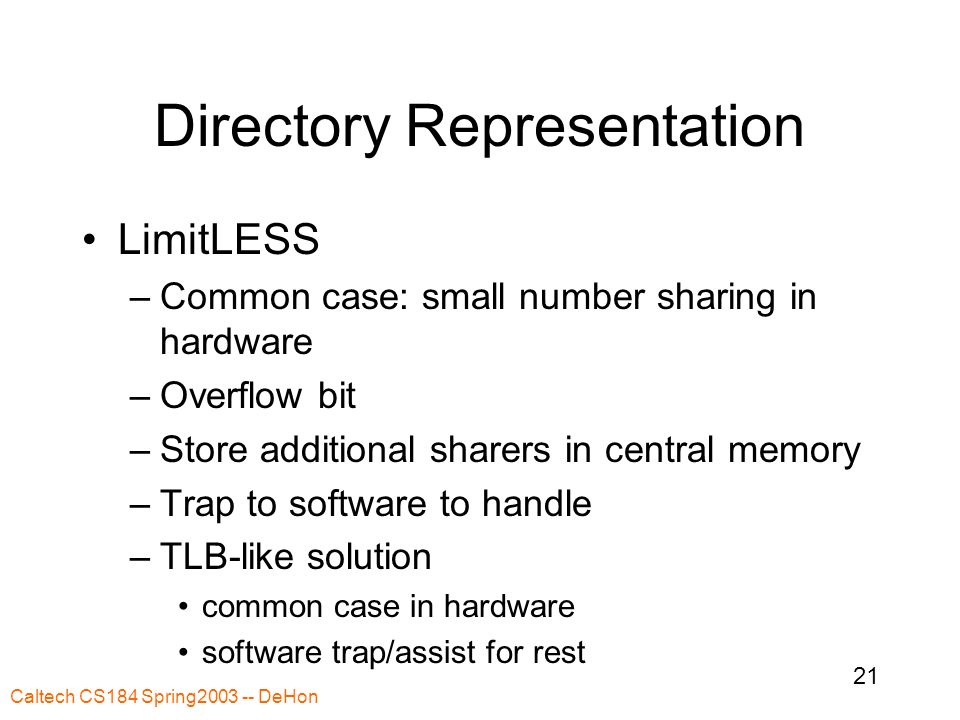 Directory Representation

• LimitLESS
– Common case: small number sharing in hardware
– Overflow bit
– Store additional sharers in central memory
– Trap to software to handle
– TLB-like solution
• common case in hardware
• software trap/assist for rest

21

Caltech CS184 Spring2003 -- DeHon